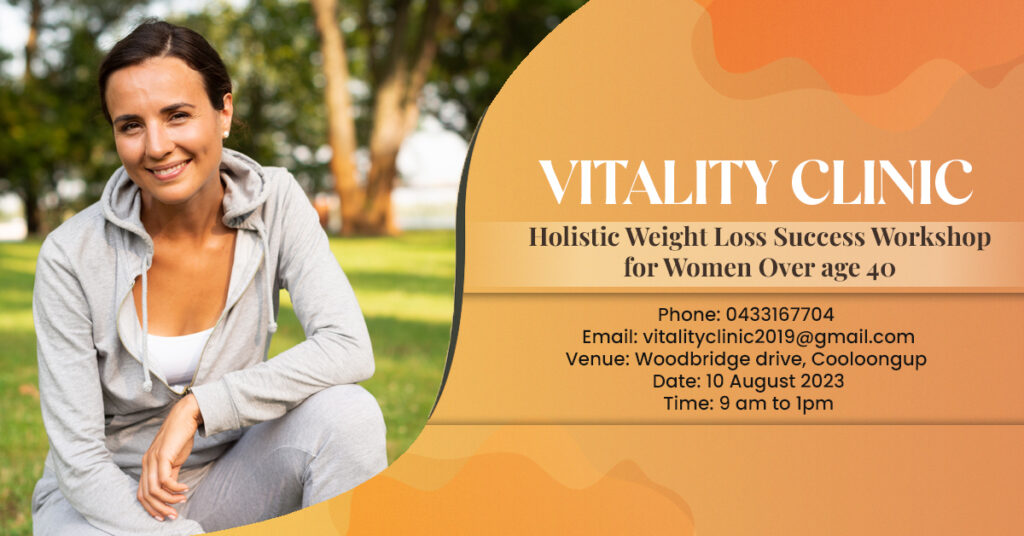 VITALITY CLINIC

Holistic Weight Loss Success Workshop for Women Over age 40

Phone: 0433167704
Email: vitalityclinic2019@gmail.com
Venue: Woodbridge drive, Cooloongup
Date: 10 August 2023
Time: 9 am to 1pm